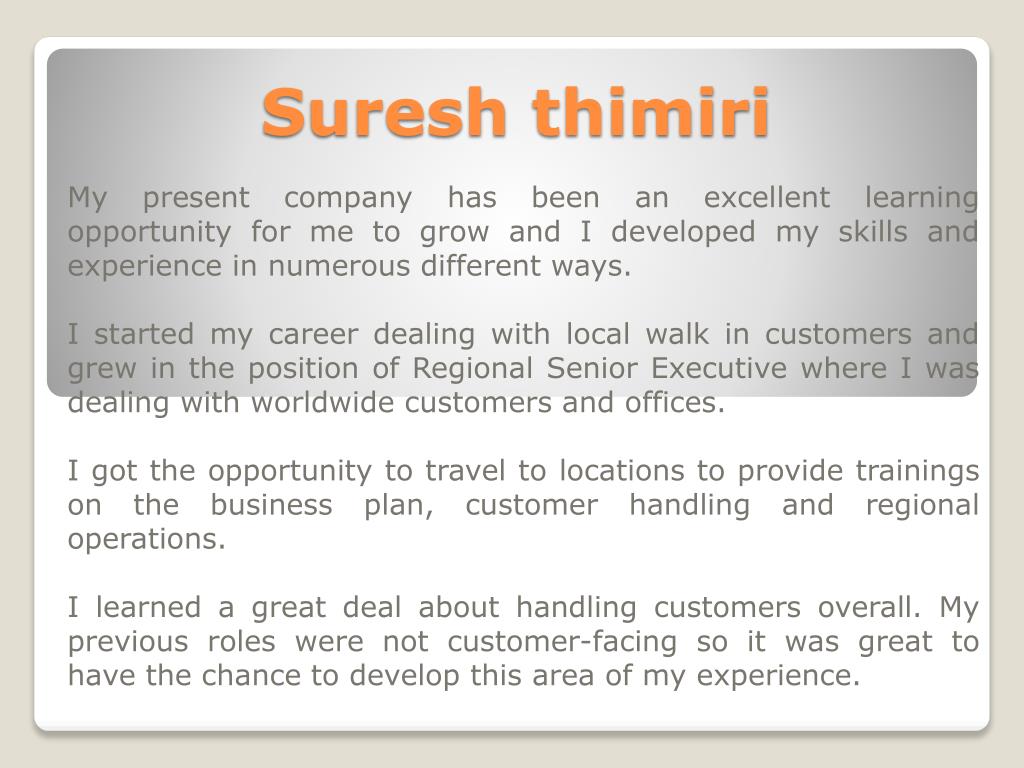 Suresh thimiri

My present company has been an excellent learning opportunity for me to grow and I developed my skills and experience in numerous different ways.

I started my career dealing with local walk in customers and grew in the position of Regional Senior Executive where I was dealing with worldwide customers and offices.

I got the opportunity to travel to locations to provide trainings on the business plan, customer handling and regional operations.

I learned a great deal about handling customers overall. My previous roles were not customer-facing so it was great to have the chance to develop this area of my experience.